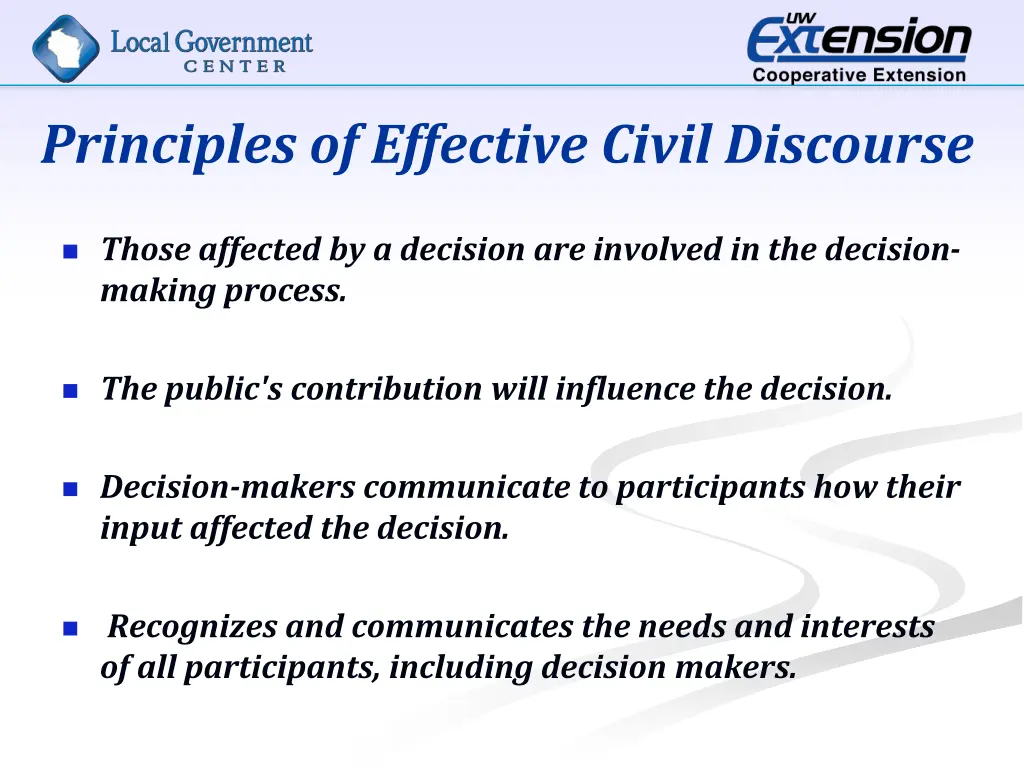 Local Government CENTER

UW Extension
Cooperative Extension

Principles of Effective Civil Discourse

Those affected by a decision are involved in the decision-making process.

The public's contribution will influence the decision.

Decision-makers communicate to participants how their input affected the decision.

Recognizes and communicates the needs and interests of all participants, including decision makers.